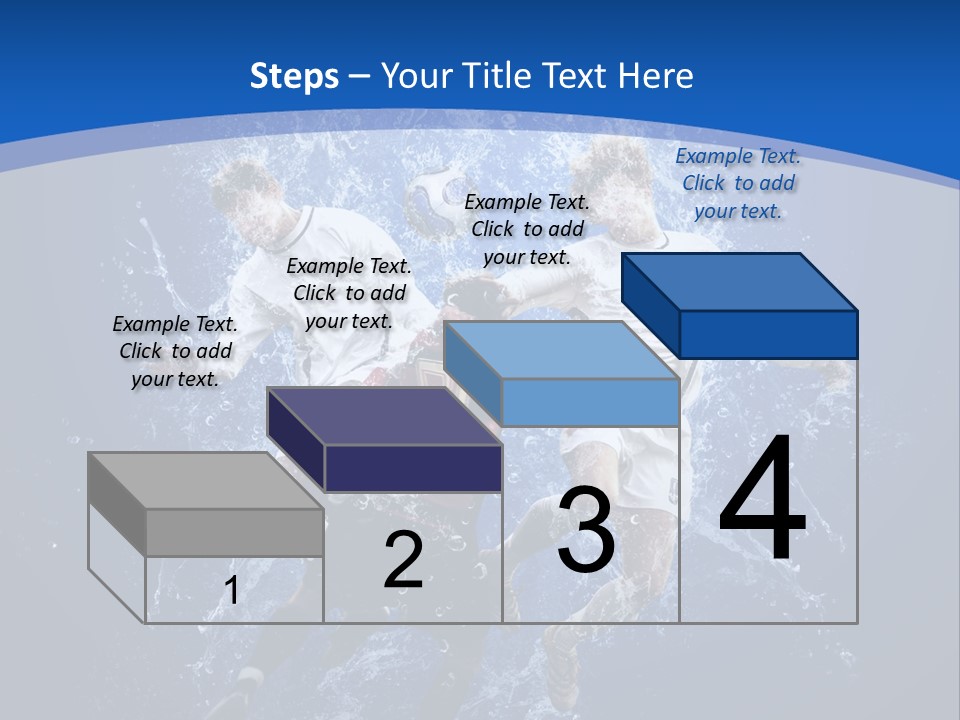 Steps – Your Title Text Here

Example Text. Click to add your text.

Example Text. Click to add your text.

Example Text. Click to add your text.

Example Text. Click to add your text.

1

2

3

4